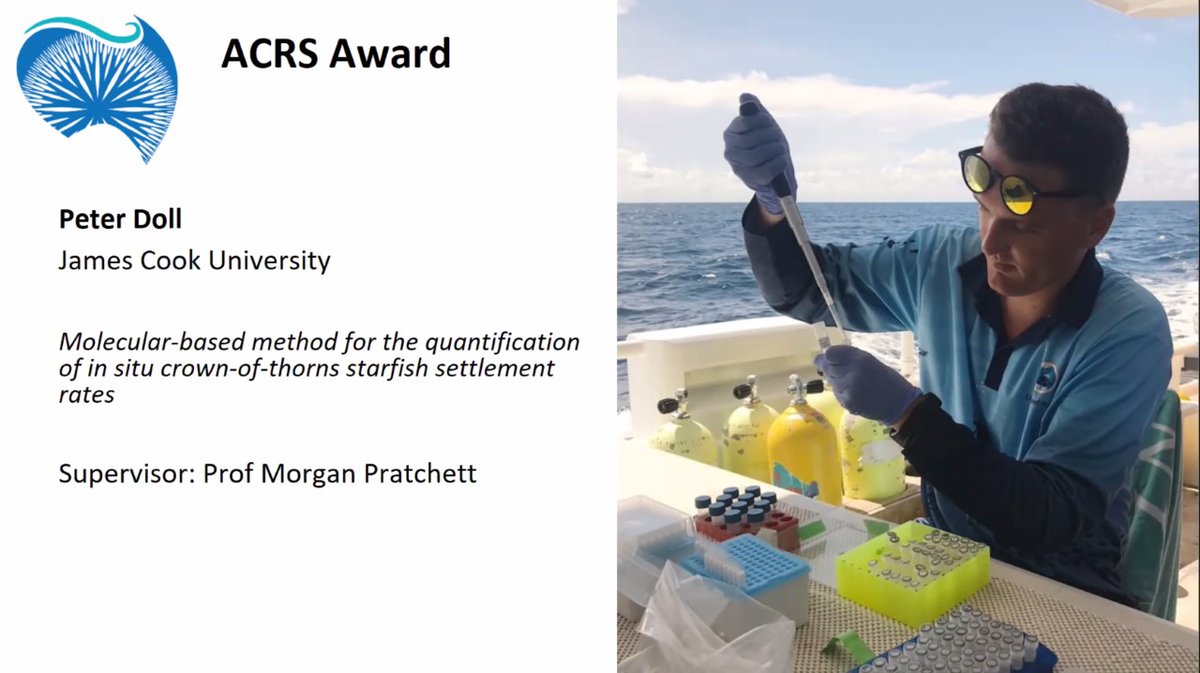 ACRS Award

Peter Doll
James Cook University

Molecular-based method for the quantification of in situ crown-of-thorns starfish settlement rates

Supervisor: Prof Morgan Pratchett